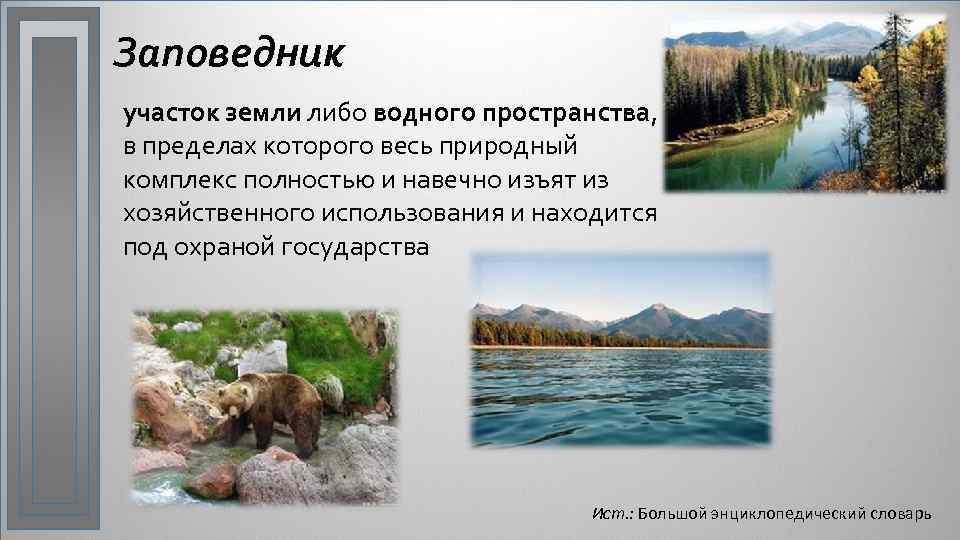 Заповедник

участок земли либо водного пространства, в пределах которого весь природный комплекс полностью и навечно изъят из хозяйственного использования и находится под охраной государства

Ист.: Большой энциклопедический словарь